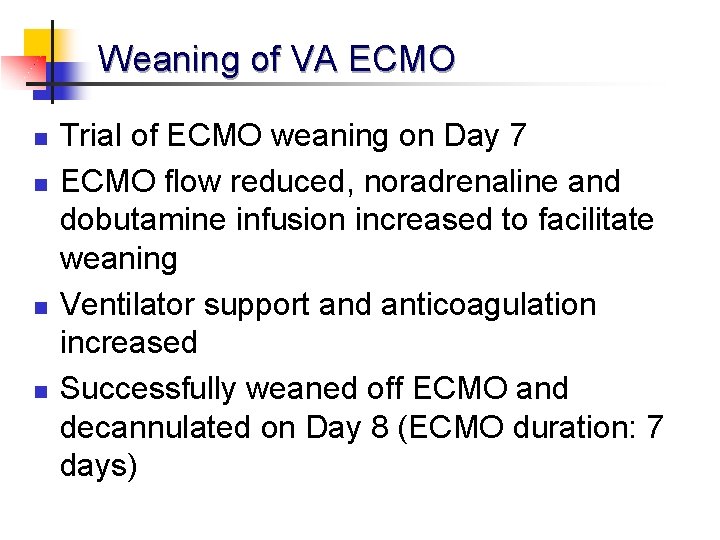 Weaning of VA ECMO

- Trial of ECMO weaning on Day 7
- ECMO flow reduced, noradrenaline and dobutamine infusion increased to facilitate weaning
- Ventilator support and anticoagulation increased
- Successfully weaned off ECMO and decannulated on Day 8 (ECMO duration: 7 days)